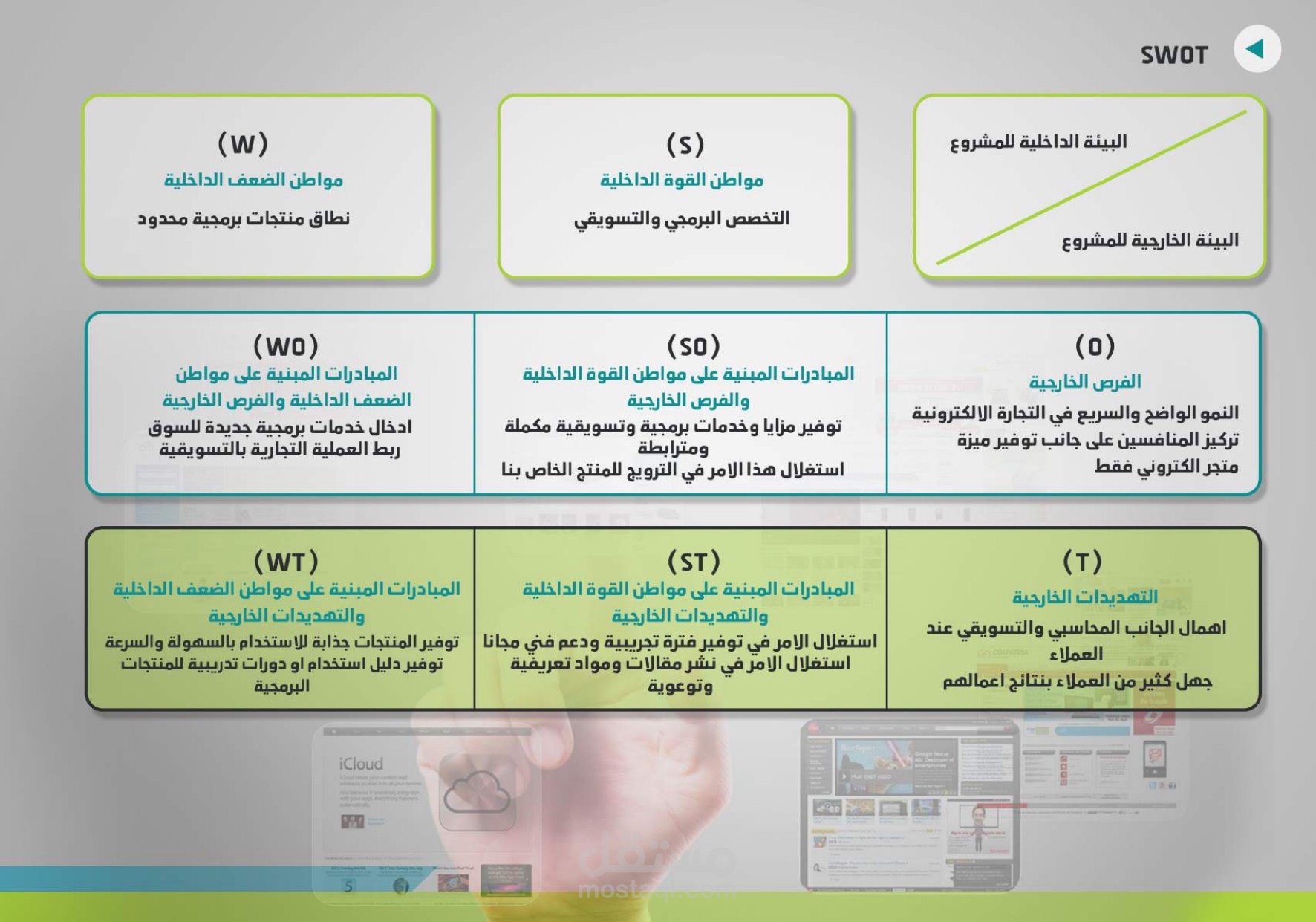 SWOT

البيئة الداخلية للمشروع

البيئة الخارجية للمشروع

(S)
مواطن القوة الداخلية
التخصص البرمجي والتسويقي

(W)
مواطن الضعف الداخلية
نطاق منتجات برمجية محدود

(O)
الفرص الخارجية
النمو الواضح والسريع في التجارة الالكترونية
تركيز المنافسين على جانب توفير ميزة متجر الكتروني فقط

(SO)
المبادرات المبنية على مواطن القوة الداخلية والفرص الخارجية
توفير مزايا وخدمات برمجية وتسويقية مكملة ومترابطة
استغلال هذا الامر في الترويج للمنتج الخاص بنا

(WO)
المبادرات المبنية على مواطن الضعف الداخلية والفرص الخارجية
ادخال خدمات برمجية جديدة للسوق
ربط العملية التجارية بالتسويقية

(T)
التهديدات الخارجية
اهمال الجانب المحاسبي والتسويقي عند العملاء
جهل كثير من العملاء بنتائج اعمالهم

(ST)
المبادرات المبنية على مواطن القوة الداخلية والتهديدات الخارجية
استغلال الامر في توفير فترة تجريبية ودعم فني مجانا
استغلال الامر في نشر مقالات ومواد تعريفية وتوعوية

(WT)
المبادرات المبنية على مواطن الضعف الداخلية والتهديدات الخارجية
توفير المنتجات جذابة للاستخدام بالسهولة والسرعة
توفير دليل استخدام او دورات تدريبية للمنتجات البرمجية

iCloud

مستقل
mostaql.com